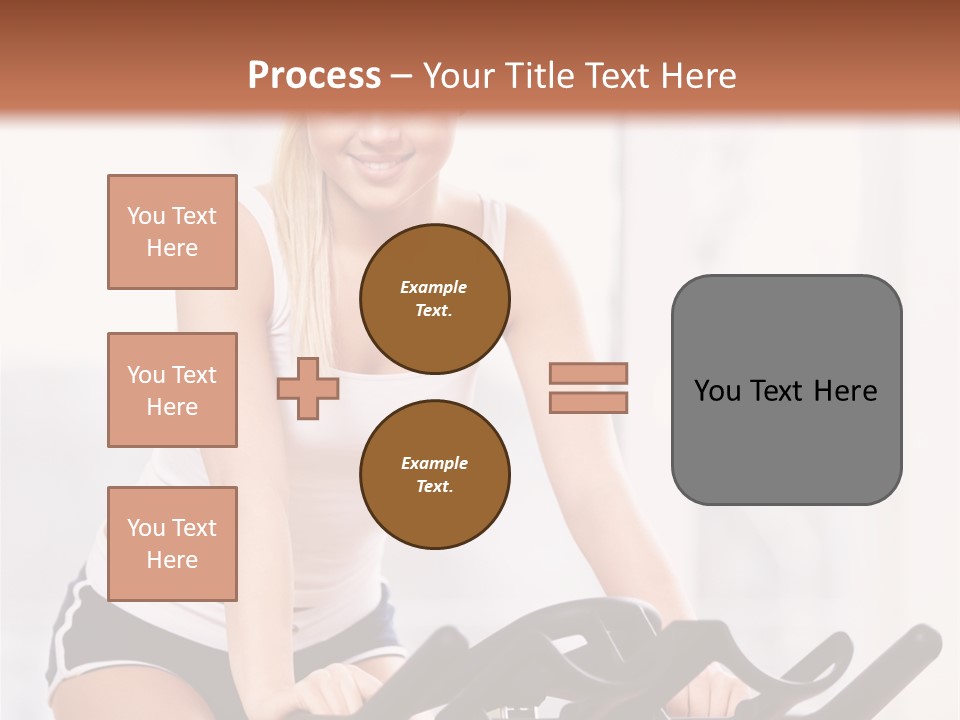 Process – Your Title Text Here

You Text Here

You Text Here

You Text Here

Example Text.

Example Text.

You Text Here